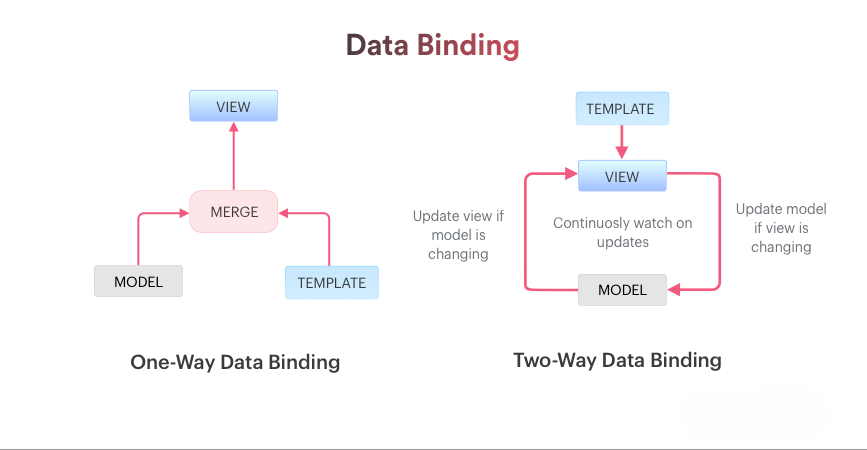 Data Binding

VIEW

MERGE

MODEL

TEMPLATE

One-Way Data Binding

TEMPLATE

VIEW

Update view if model is changing

Continuosly watch on updates

Update model if view is changing

MODEL

Two-Way Data Binding